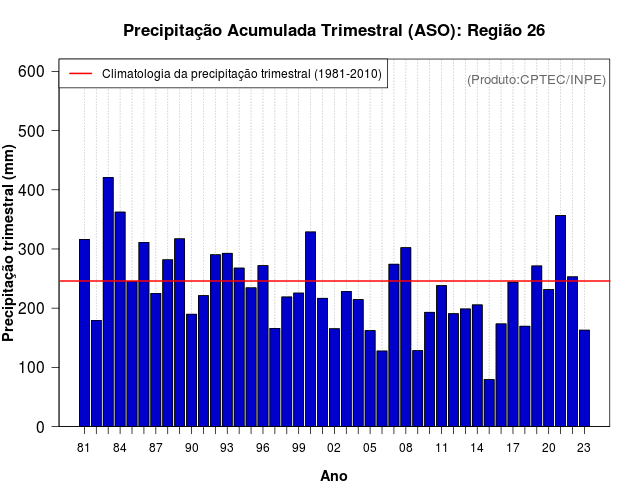 Precipitação Acumulada Trimestral (ASO): Região 26

Climatologia da precipitação trimestral (1981-2010)

(Produto:CPTEC/INPE)

Precipitação trimestral (mm)

600
500
400
300
200
100
0

81 84 87 90 93 96 99 02 05 08 11 14 17 20 23

Ano